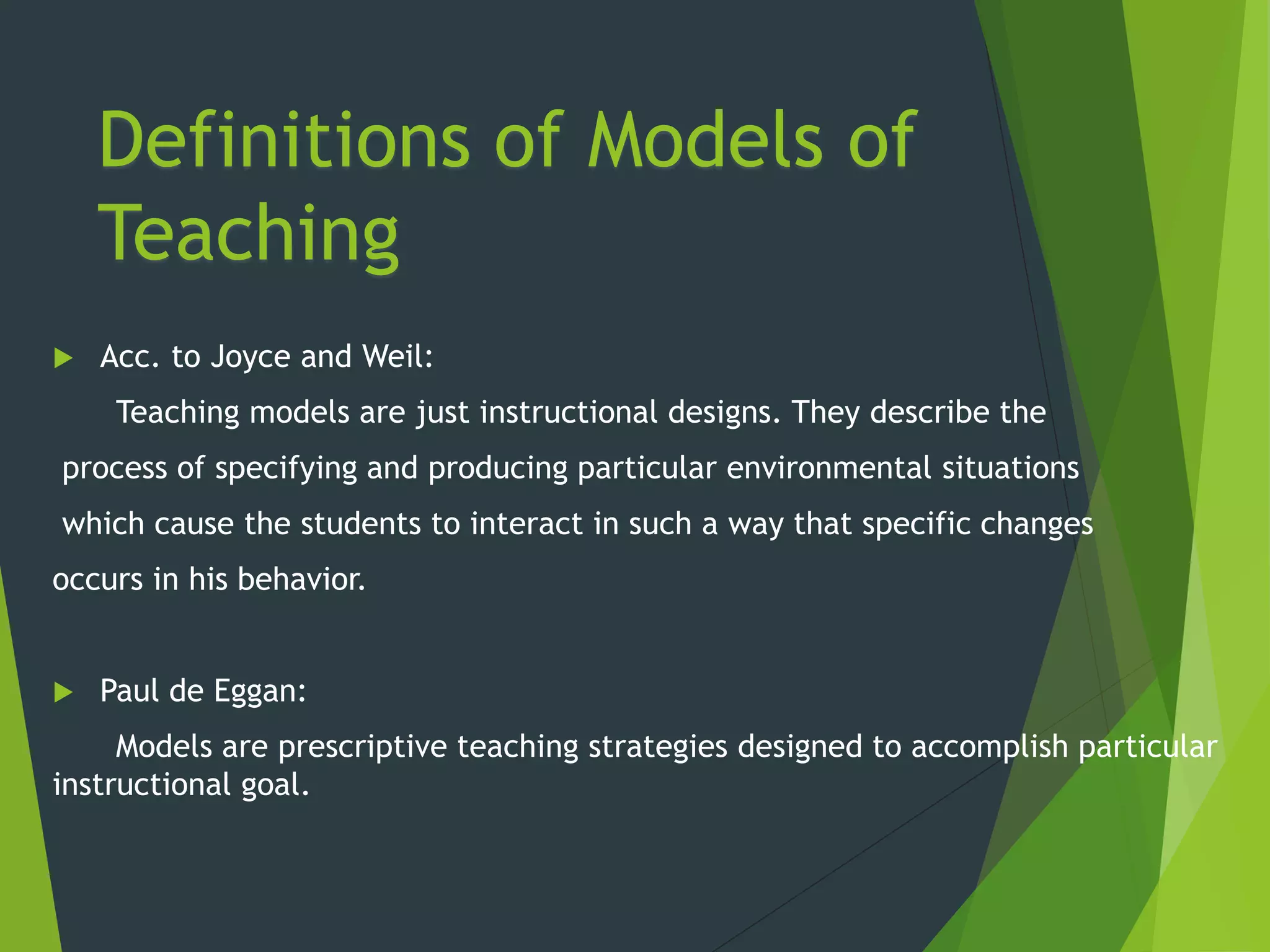 Definitions of Models of Teaching

Acc. to Joyce and Weil:

Teaching models are just instructional designs. They describe the process of specifying and producing particular environmental situations which cause the students to interact in such a way that specific changes occurs in his behavior.

Paul de Eggan:

Models are prescriptive teaching strategies designed to accomplish particular instructional goal.